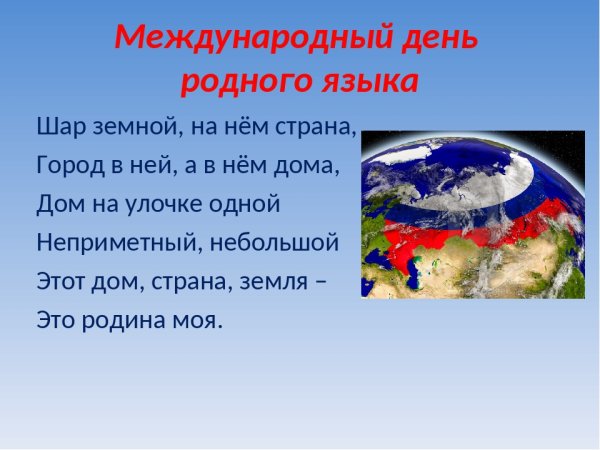 Международный день родного языка

Шар земной, на нём страна,
Город в ней, а в нём дома,
Дом на улочке одной
Неприметный, небольшой
Этот дом, страна, земля –
Это родина моя.